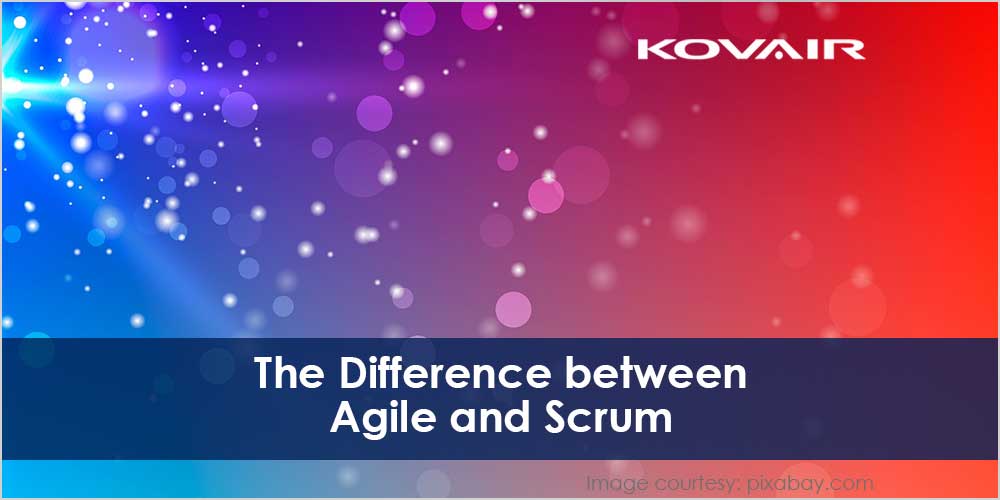 KOVAIR

The Difference between Agile and Scrum

Image courtesy: pixabay.com